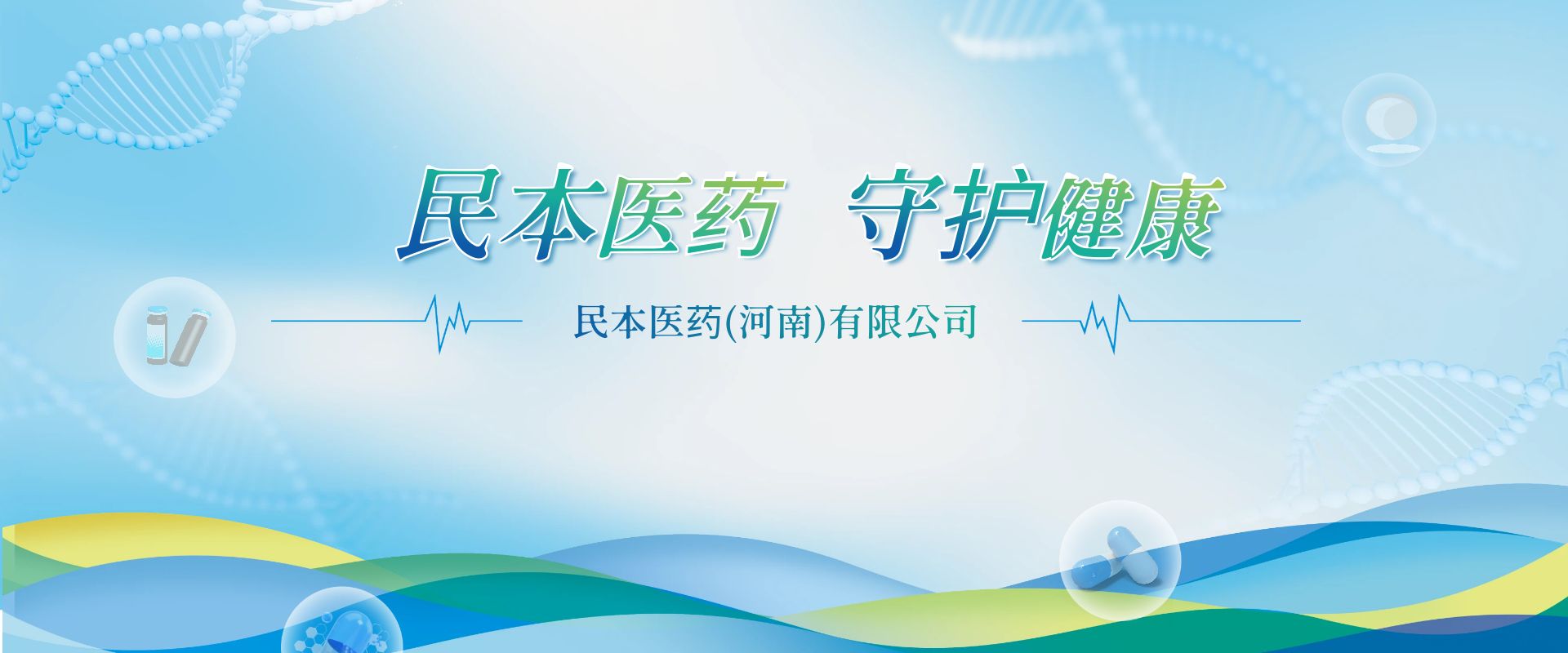 民本医药 守护健康

民本医药(河南)有限公司